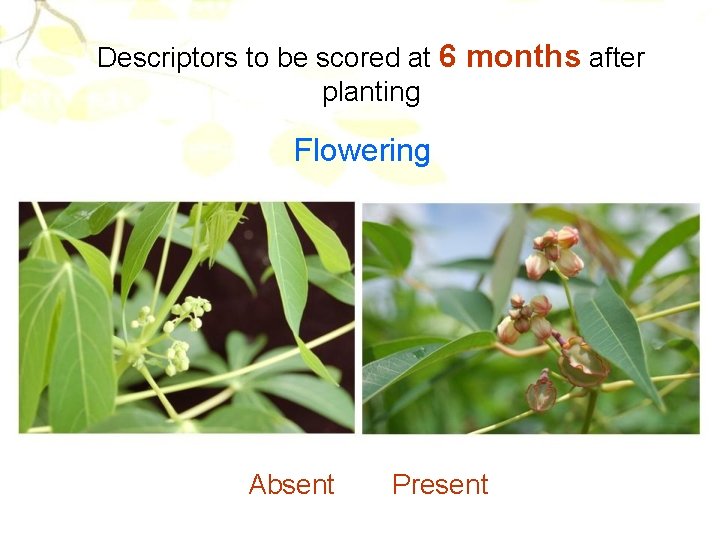 Descriptors to be scored at 6 months after planting

Flowering

Absent Present